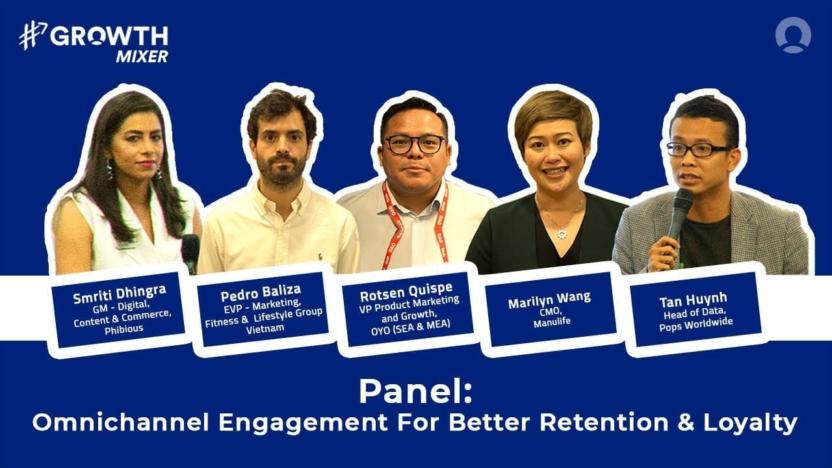 #GROWTH MIXER

Smriti Dhingra
GM - Digital, Content & Commerce, Phibious

Pedro Baliza
EVP - Marketing, Fitness & Lifestyle Group Vietnam

Rotsen Quispe
VP Product Marketing and Growth, OYO (SEA & MEA)

Marilyn Wang
CMO, Manulife

Tan Huynh
Head of Data, Pops Worldwide

Panel:
Omnichannel Engagement For Better Retention & Loyalty